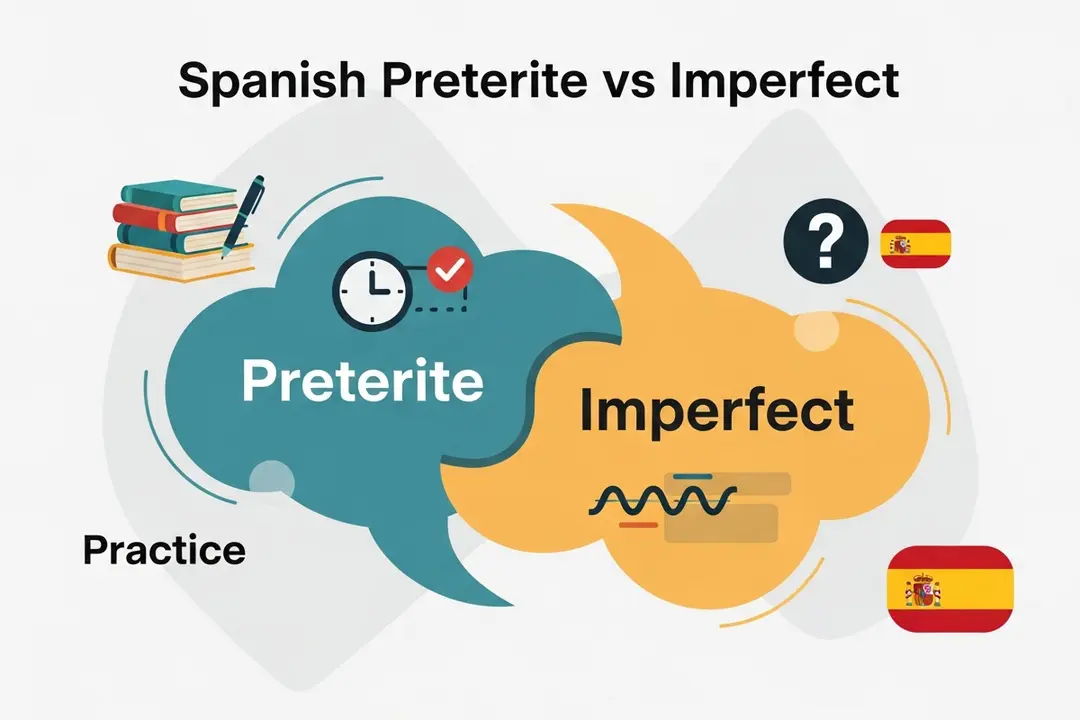 Spanish Preterite vs Imperfect

?

Preterite

Imperfect

Practice